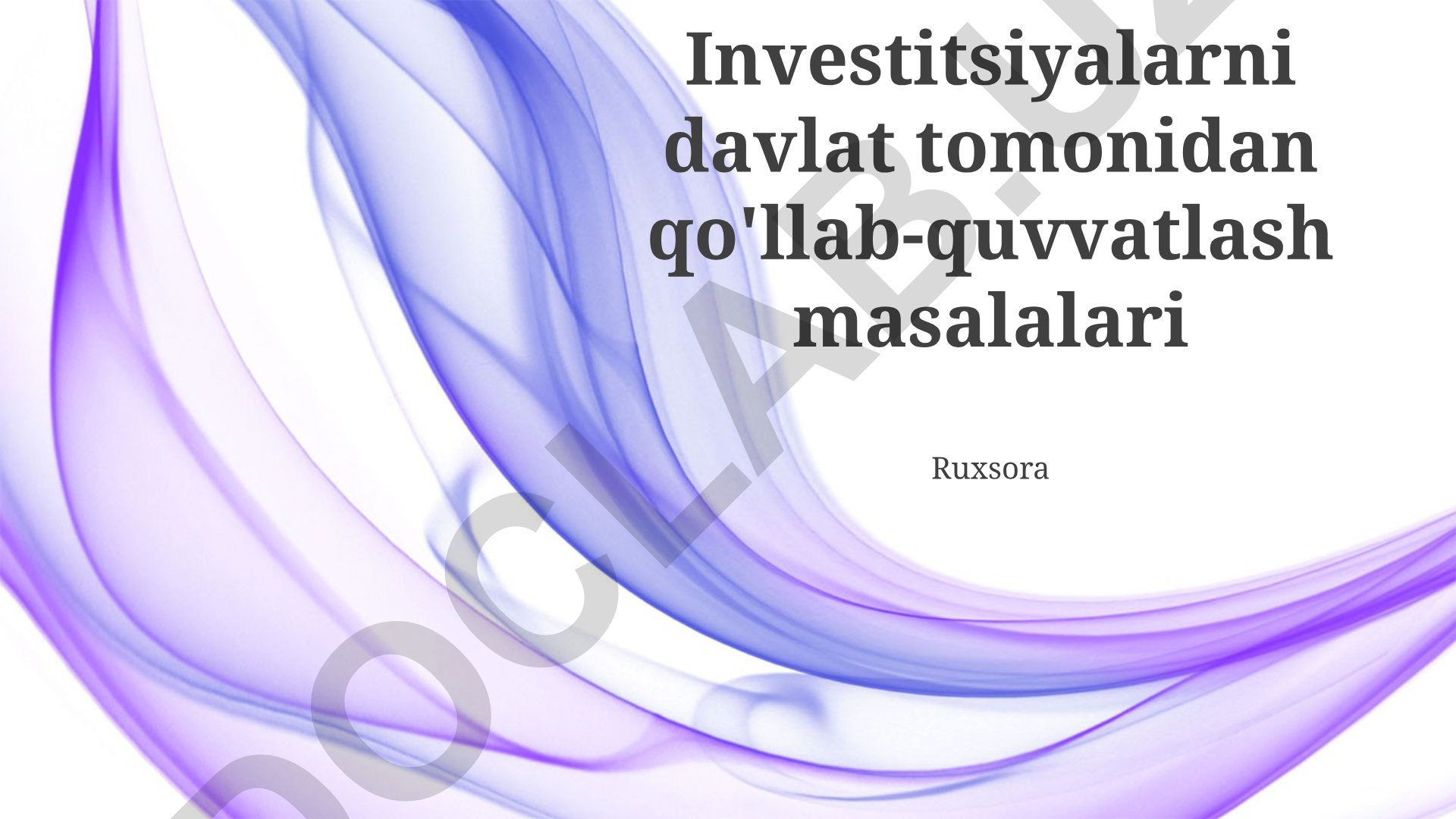 Investitsiyalarni davlat tomonidan qo'llab-quvvatlash masalalari

Ruxsora

DOCLAB.UZ